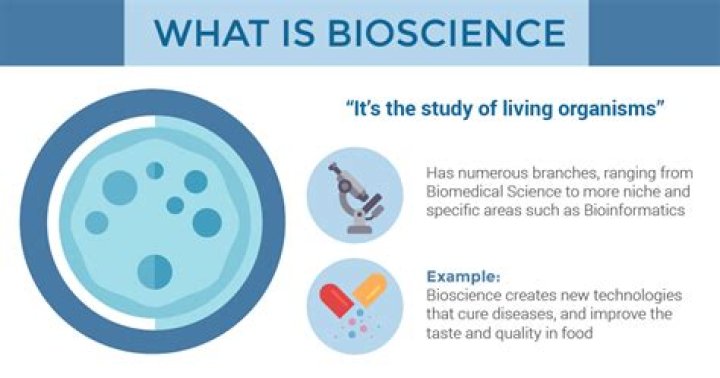 WHAT IS BIOSCIENCE

"It's the study of living organisms"

Has numerous branches, ranging from Biomedical Science to more niche and specific areas such as Bioinformatics

Example:
Bioscience creates new technologies that cure diseases, and improve the taste and quality in food